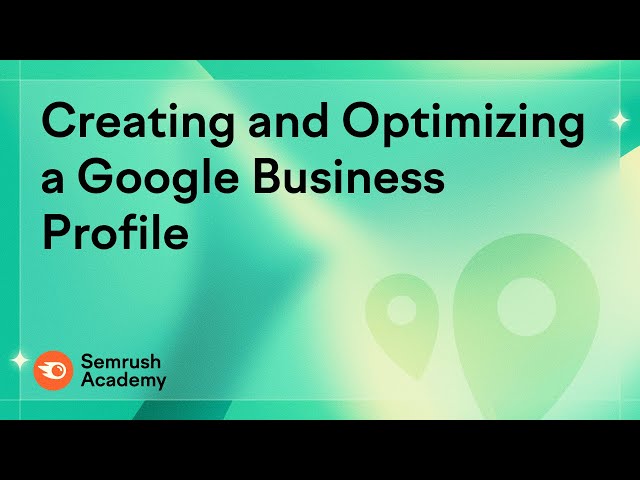 Creating and Optimizing a Google Business Profile

Semrush Academy